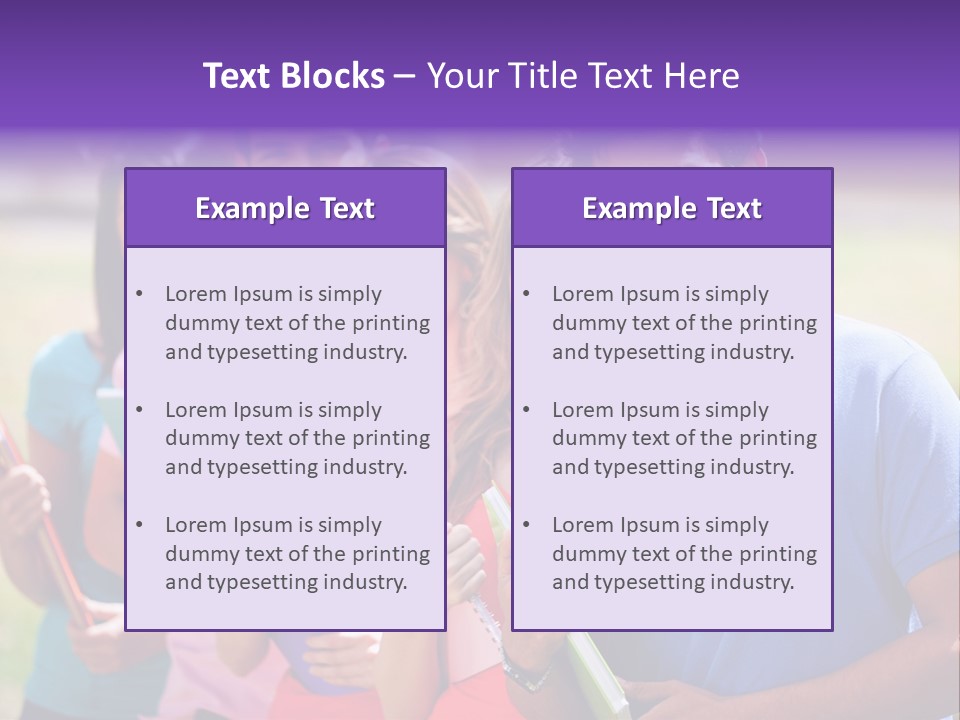 Text Blocks – Your Title Text Here

Example Text

• Lorem Ipsum is simply dummy text of the printing and typesetting industry.

• Lorem Ipsum is simply dummy text of the printing and typesetting industry.

• Lorem Ipsum is simply dummy text of the printing and typesetting industry.

Example Text

• Lorem Ipsum is simply dummy text of the printing and typesetting industry.

• Lorem Ipsum is simply dummy text of the printing and typesetting industry.

• Lorem Ipsum is simply dummy text of the printing and typesetting industry.